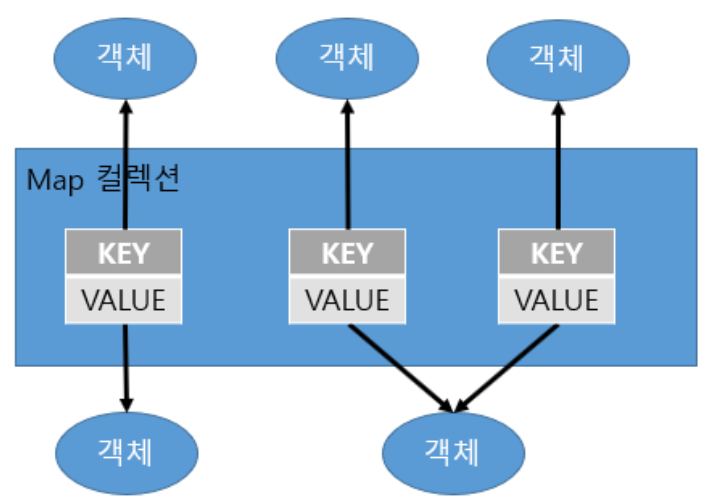 객체

객체

객체

Map 컬렉션

KEY
VALUE

KEY
VALUE

KEY
VALUE

객체

객체